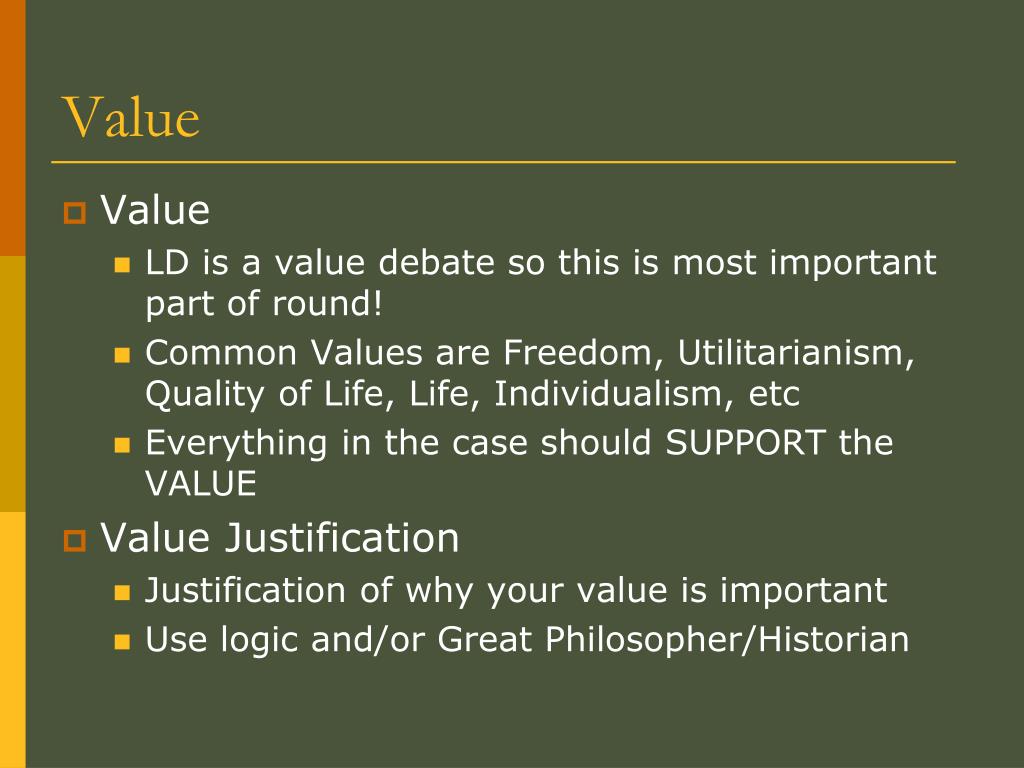 Value

Value
LD is a value debate so this is most important part of round!
Common Values are Freedom, Utilitarianism, Quality of Life, Life, Individualism, etc
Everything in the case should SUPPORT the VALUE

Value Justification
Justification of why your value is important
Use logic and/or Great Philosopher/Historian